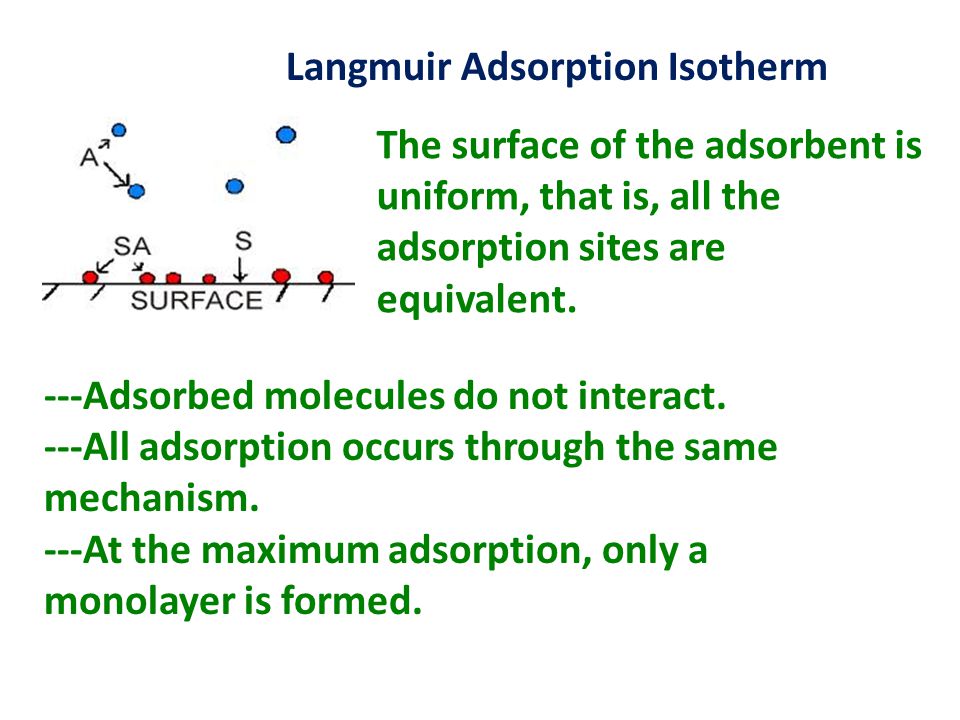 Langmuir Adsorption Isotherm

A

SA

S

SURFACE

The surface of the adsorbent is uniform, that is, all the adsorption sites are equivalent.

---Adsorbed molecules do not interact.
---All adsorption occurs through the same mechanism.
---At the maximum adsorption, only a monolayer is formed.